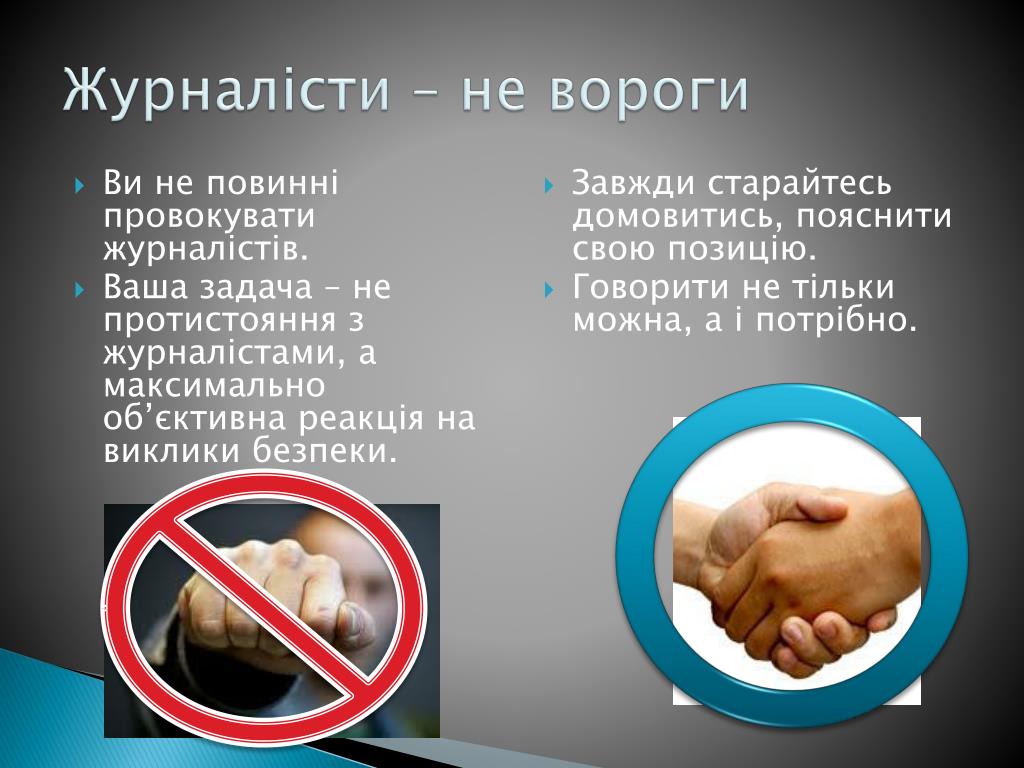 Журналісти – не вороги

Ви не повинні провокувати журналістів.

Ваша задача – не протистояння з журналістами, а максимально об’єктивна реакція на виклики безпеки.

Завжди старайтесь домовитись, пояснити свою позицію.

Говорити не тільки можна, а і потрібно.